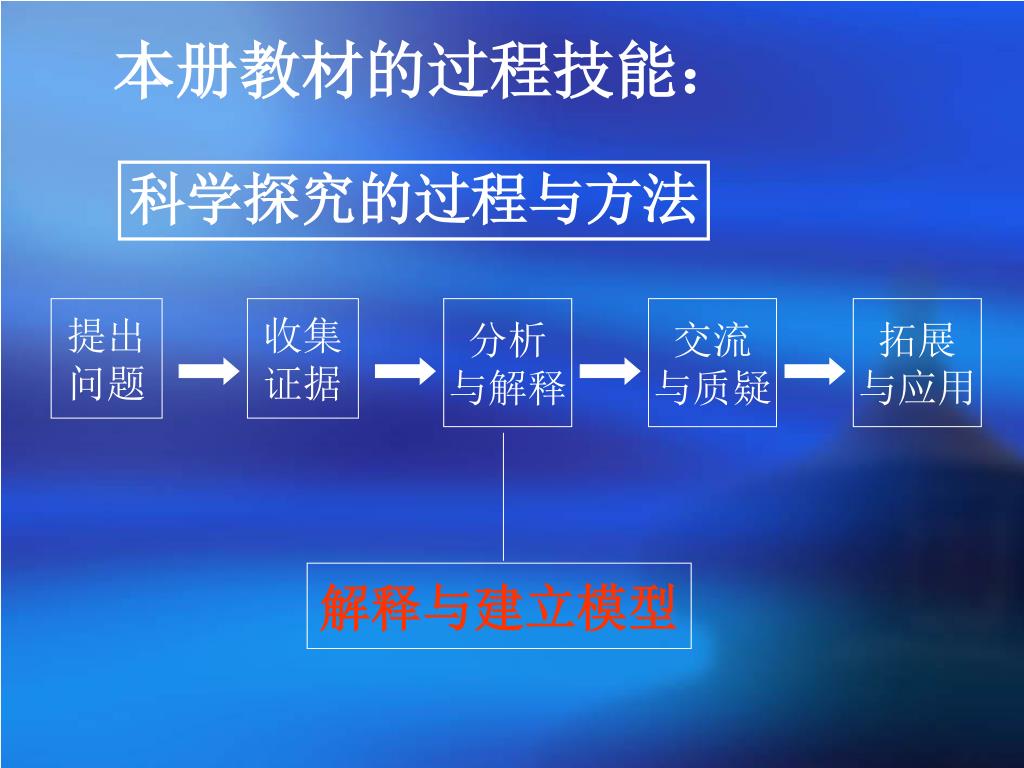 本册教材的过程技能：

科学探究的过程与方法

提出问题

收集证据

分析与解释

交流与质疑

拓展与应用

解释与建立模型